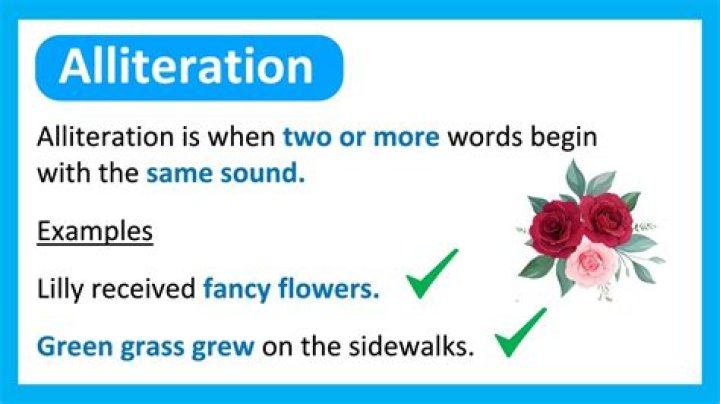 Alliteration

Alliteration is when two or more words begin with the same sound.

Examples

Lilly received fancy flowers.

Green grass grew on the sidewalks.